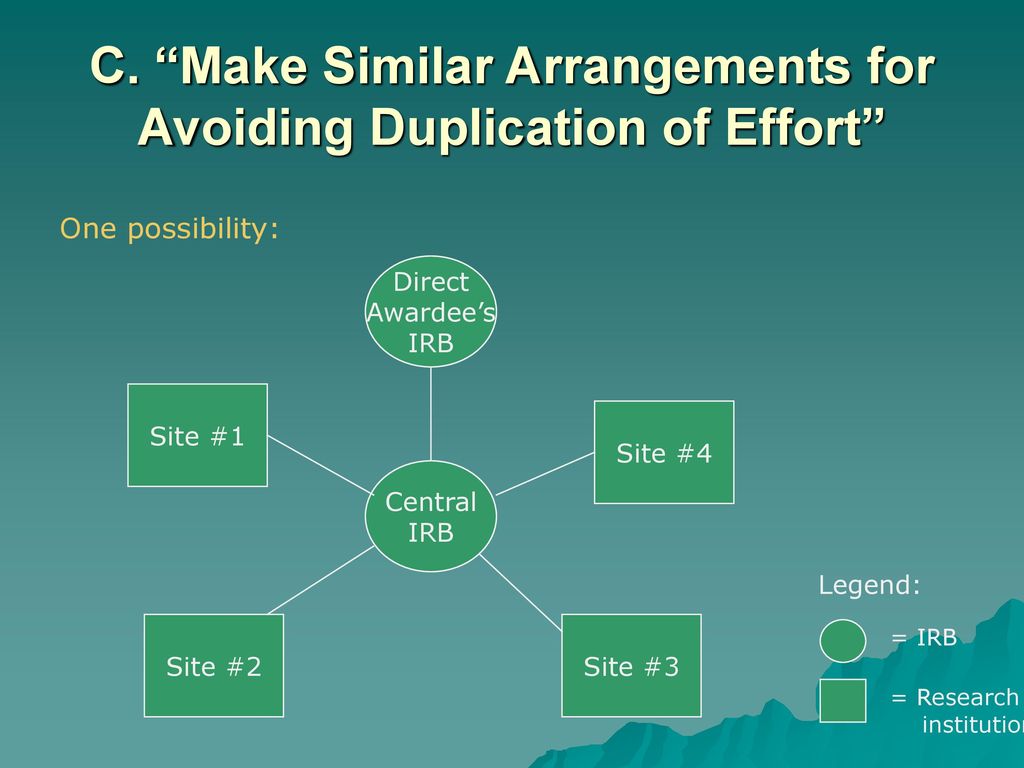 C. “Make Similar Arrangements for Avoiding Duplication of Effort”

One possibility:

Direct Awardee’s IRB

Site #1

Site #4

Central IRB

Site #2

Site #3

Legend:

= IRB

= Research institution